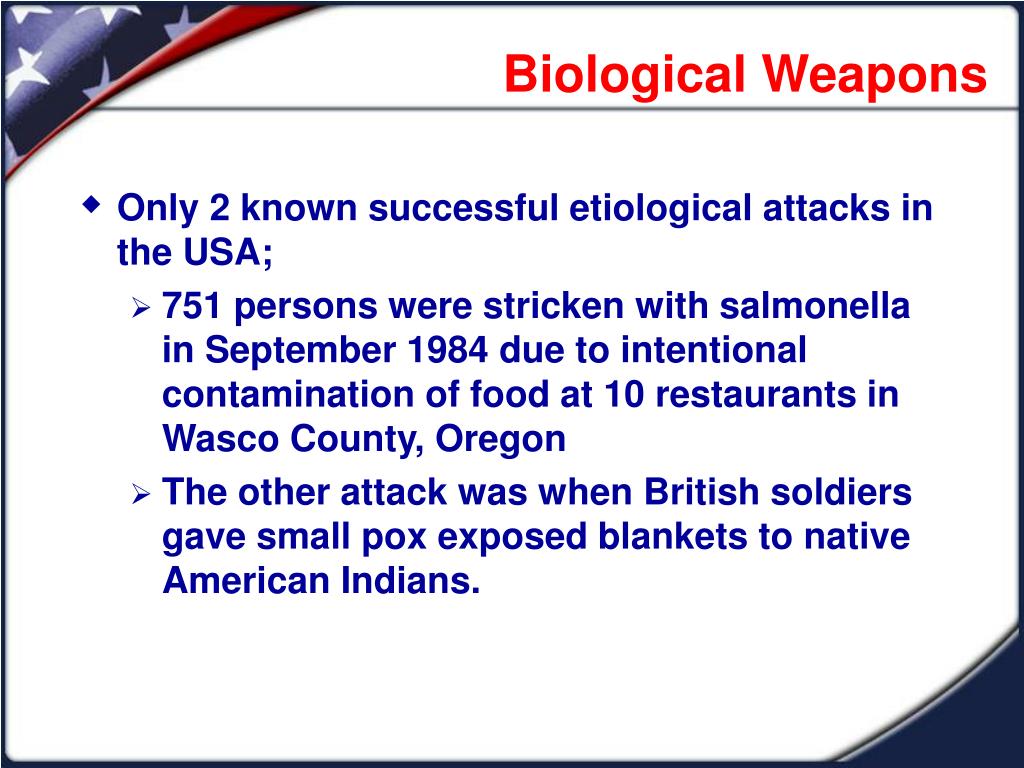 Biological Weapons

Only 2 known successful etiological attacks in the USA;

751 persons were stricken with salmonella in September 1984 due to intentional contamination of food at 10 restaurants in Wasco County, Oregon

The other attack was when British soldiers gave small pox exposed blankets to native American Indians.